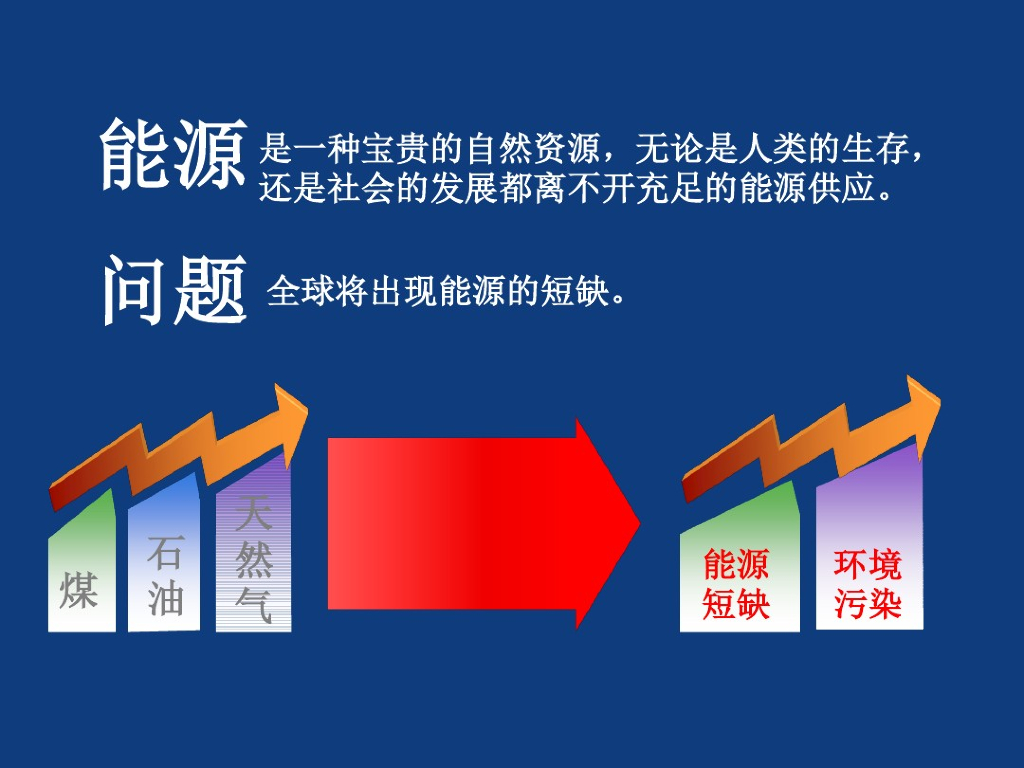 能源 是一种宝贵的自然资源，无论是人类的生存，还是社会的发展都离不开充足的能源供应。

问题 全球将出现能源的短缺。

煤

石油

天然气

能源短缺

环境污染